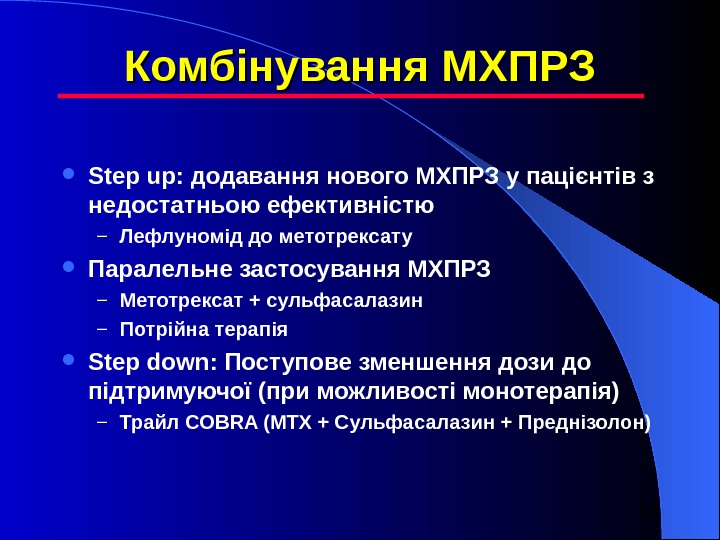 Комбінування МХПРЗ

- Step up: додавання нового МХПРЗ у пацієнтів з недостатньою ефективністю
  – Лефлуномід до метотрексату
- Паралельне застосування МХПРЗ
  – Метотрексат + сульфасалазин
  – Потрійна терапія
- Step down: Поступове зменшення дози до підтримуючої (при можливості монотерапія)
  – Трайл COBRA (МТХ + Сульфасалазин + Преднізолон)